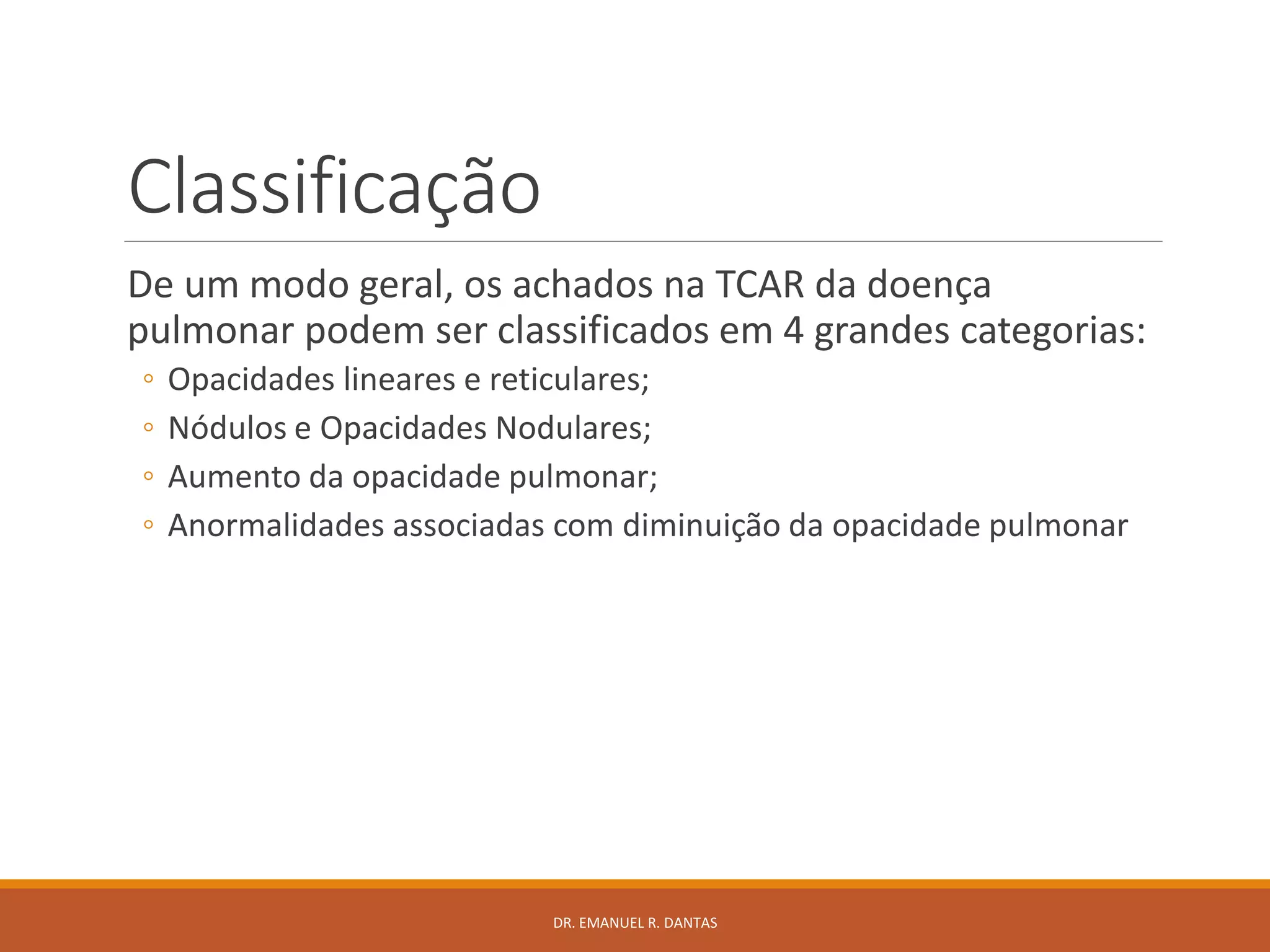 Classificação

De um modo geral, os achados na TCAR da doença pulmonar podem ser classificados em 4 grandes categorias:

◦ Opacidades lineares e reticulares;
◦ Nódulos e Opacidades Nodulares;
◦ Aumento da opacidade pulmonar;
◦ Anormalidades associadas com diminuição da opacidade pulmonar

DR. EMANUEL R. DANTAS